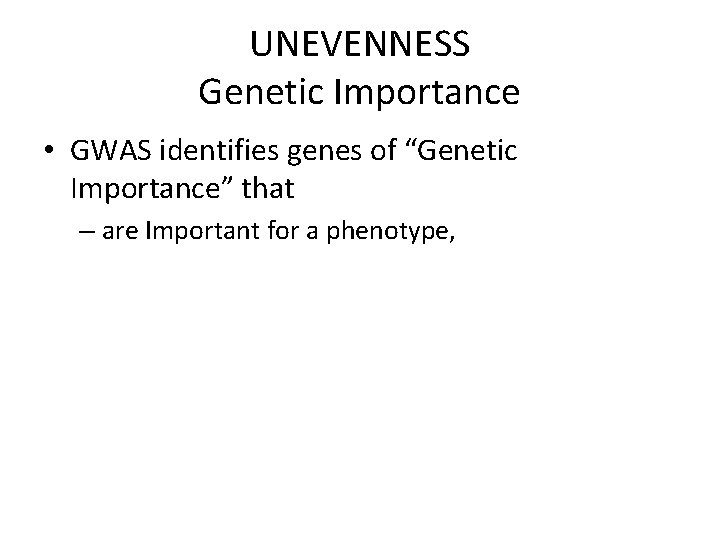 UNEVENNESS
Genetic Importance

• GWAS identifies genes of “Genetic Importance” that

– are Important for a phenotype,